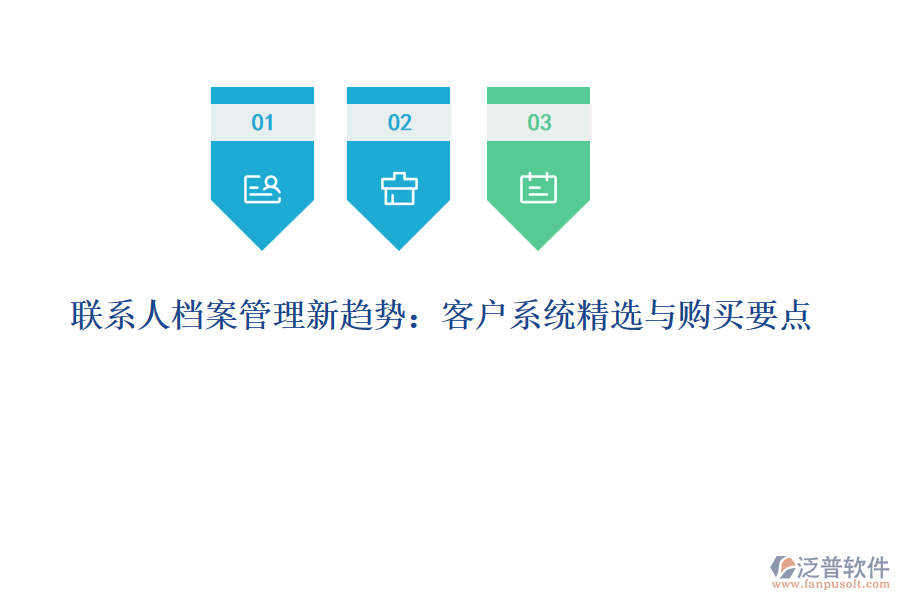 01

02

03

联系人档案管理新趋势：客户系统精选与购买要点

泛普软件
www.fanpusoft.com